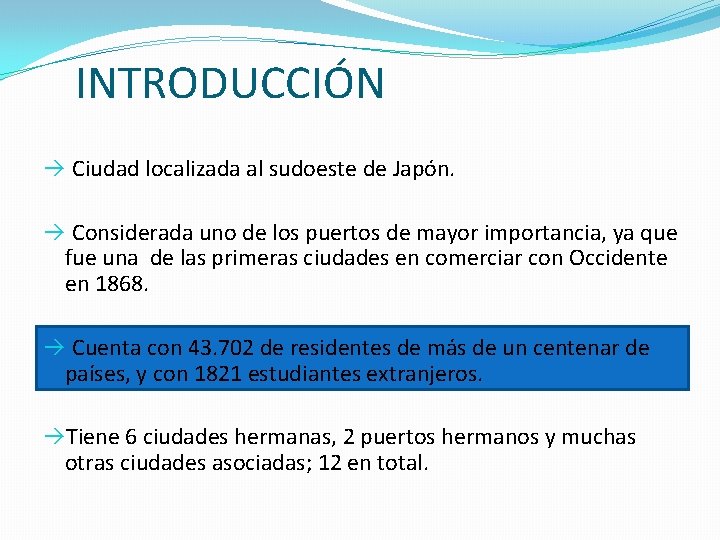 INTRODUCCIÓN

→ Ciudad localizada al sudoeste de Japón.

→ Considerada uno de los puertos de mayor importancia, ya que fue una de las primeras ciudades en comerciar con Occidente en 1868.

→ Cuenta con 43.702 de residentes de más de un centenar de países, y con 1821 estudiantes extranjeros.

→Tiene 6 ciudades hermanas, 2 puertos hermanos y muchas otras ciudades asociadas; 12 en total.